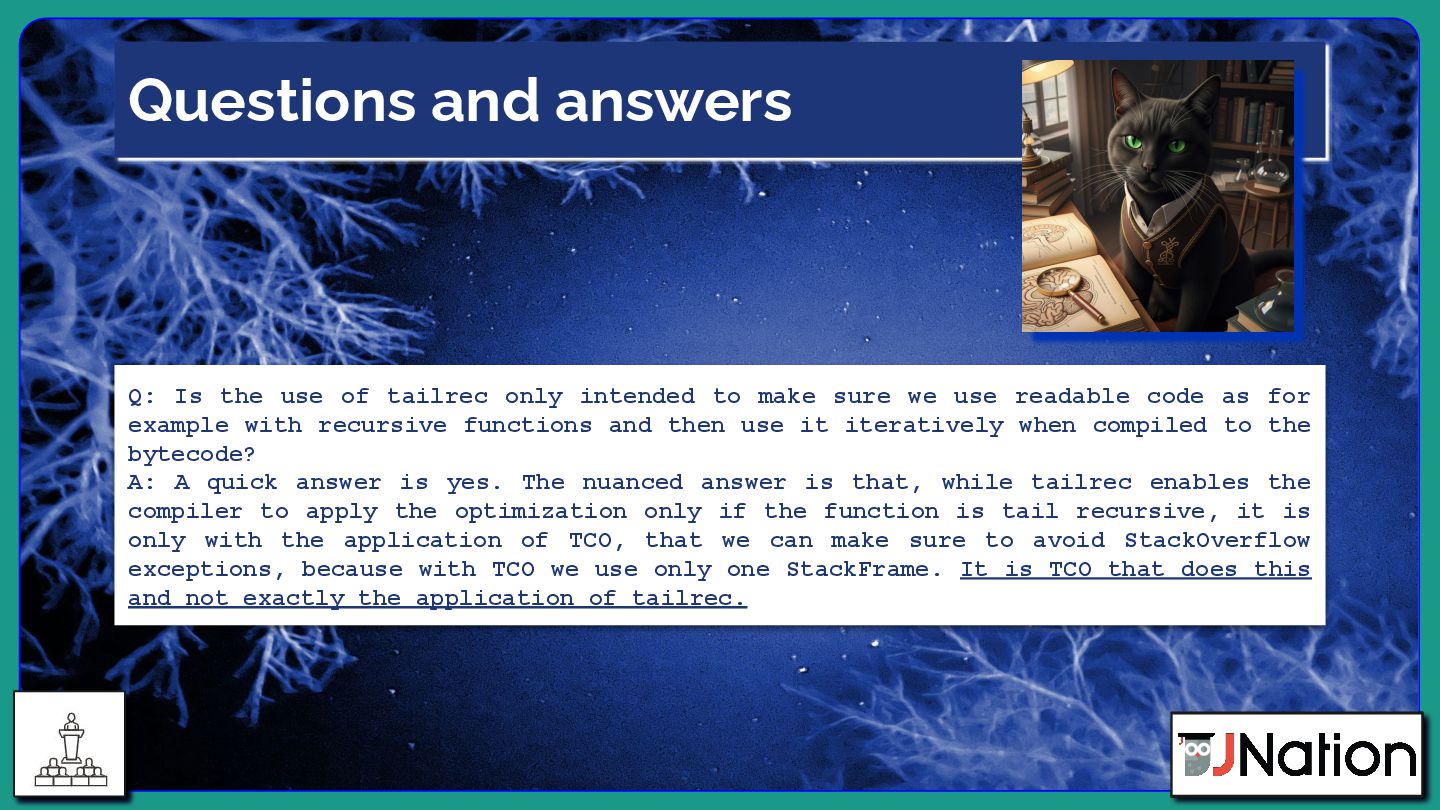 Questions and answers

Q: Is the use of tailrec only intended to make sure we use readable code as for example with recursive functions and then use it iteratively when compiled to the bytecode?
A: A quick answer is yes. The nuanced answer is that, while tailrec enables the compiler to apply the optimization only if the function is tail recursive, it is only with the application of TCO, that we can make sure to avoid StackOverflow exceptions, because with TCO we use only one StackFrame. It is TCO that does this and not exactly the application of tailrec.

JNation